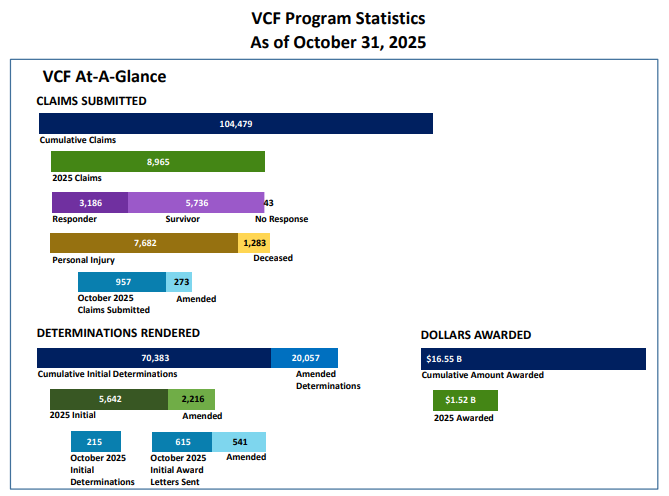 VCF Program Statistics
As of October 31, 2025

VCF At-A-Glance

CLAIMS SUBMITTED

104,479
Cumulative Claims

8,965
2025 Claims

3,186
Responder
5,736
Survivor
43
No Response

7,682
Personal Injury
1,283
Deceased

957
October 2025 Claims Submitted
273
Amended

DETERMINATIONS RENDERED

70,383
Cumulative Initial Determinations
20,057
Amended Determinations

5,642
2025 Initial
2,216
Amended

215
October 2025 Initial Determinations

615
October 2025 Initial Award Letters Sent
541
Amended

DOLLARS AWARDED

$16.55 B
Cumulative Amount Awarded

$1.52 B
2025 Awarded